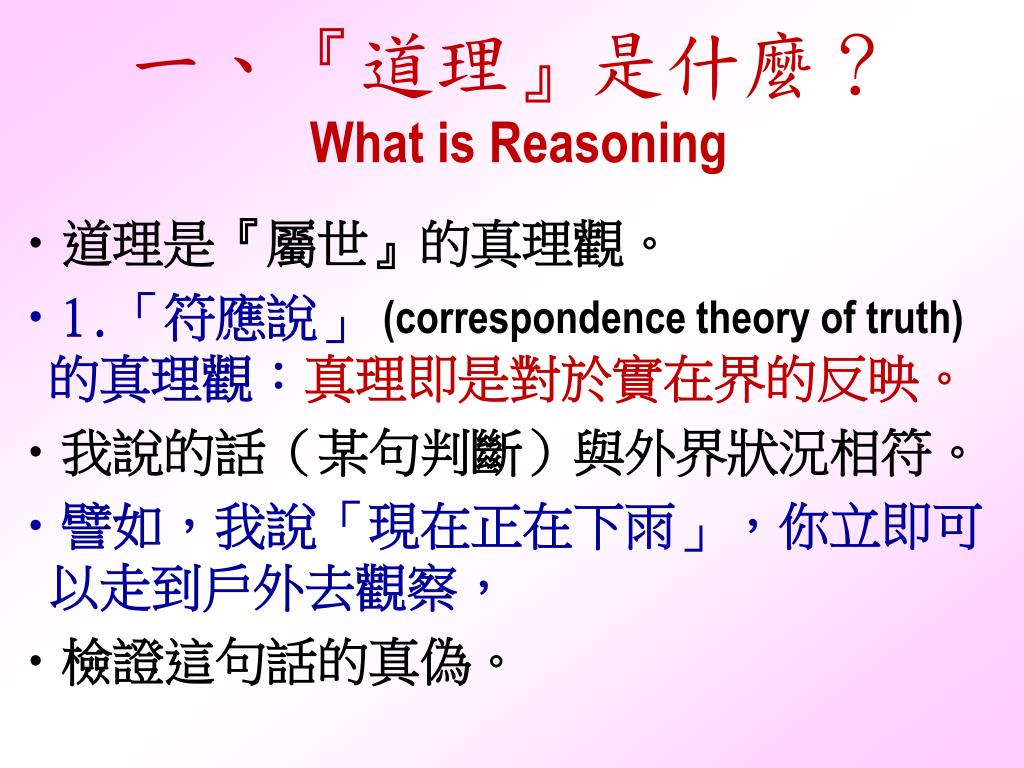 一、『道理』是什麼？
What is Reasoning

• 道理是『屬世』的真理觀。
• 1.「符應說」 (correspondence theory of truth) 的真理觀：真理即是對於實在界的反映。
• 我說的話（某句判斷）與外界狀況相符。
• 譬如，我說「現在正在下雨」，你立即可以走到戶外去觀察，
• 檢證這句話的真偽。